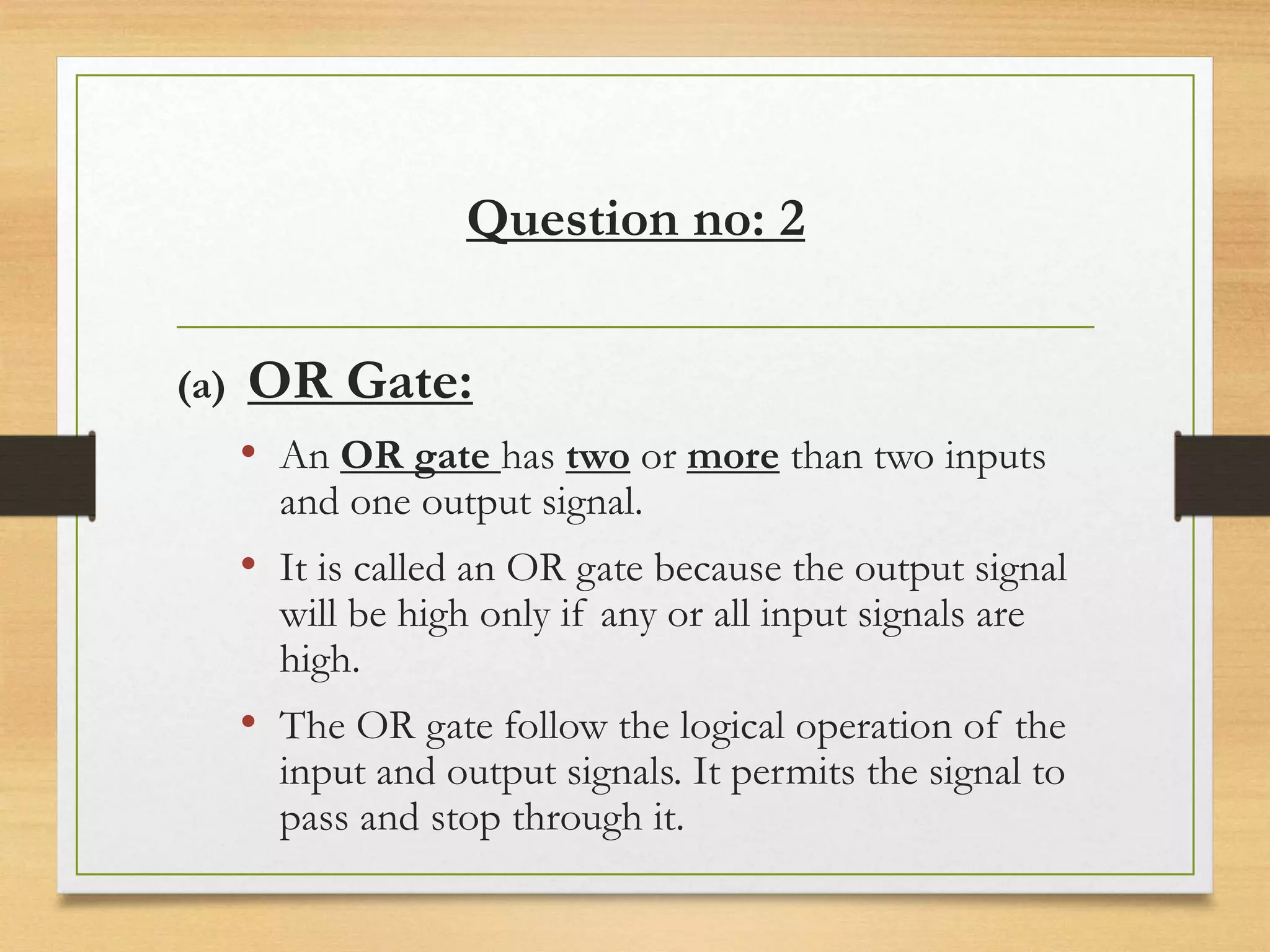 Question no: 2

(a) OR Gate:

• An OR gate has two or more than two inputs and one output signal.

• It is called an OR gate because the output signal will be high only if any or all input signals are high.

• The OR gate follow the logical operation of the input and output signals. It permits the signal to pass and stop through it.